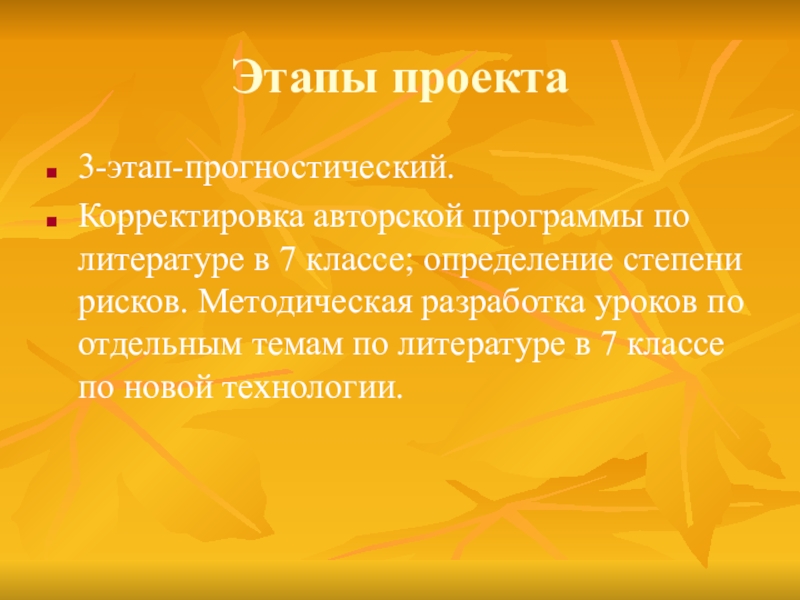 Этапы проекта

3-этап-прогностический.

Корректировка авторской программы по литературе в 7 классе; определение степени рисков. Методическая разработка уроков по отдельным темам по литературе в 7 классе по новой технологии.